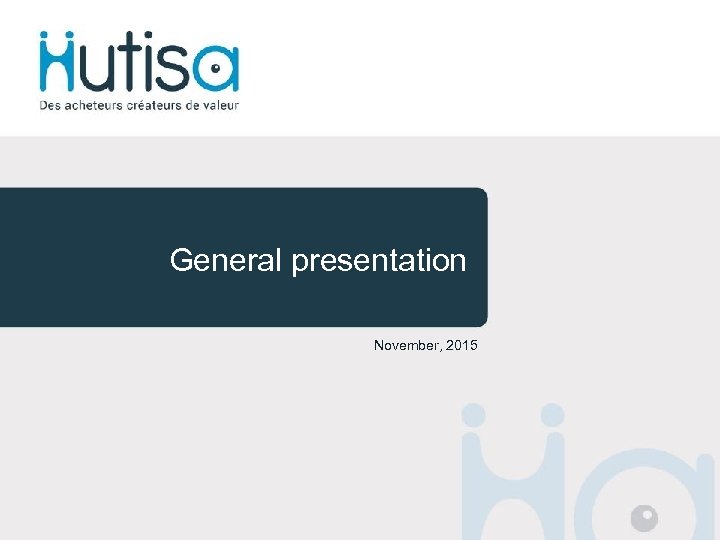 Hutisa
Des acheteurs créateurs de valeur

General presentation

November, 2015